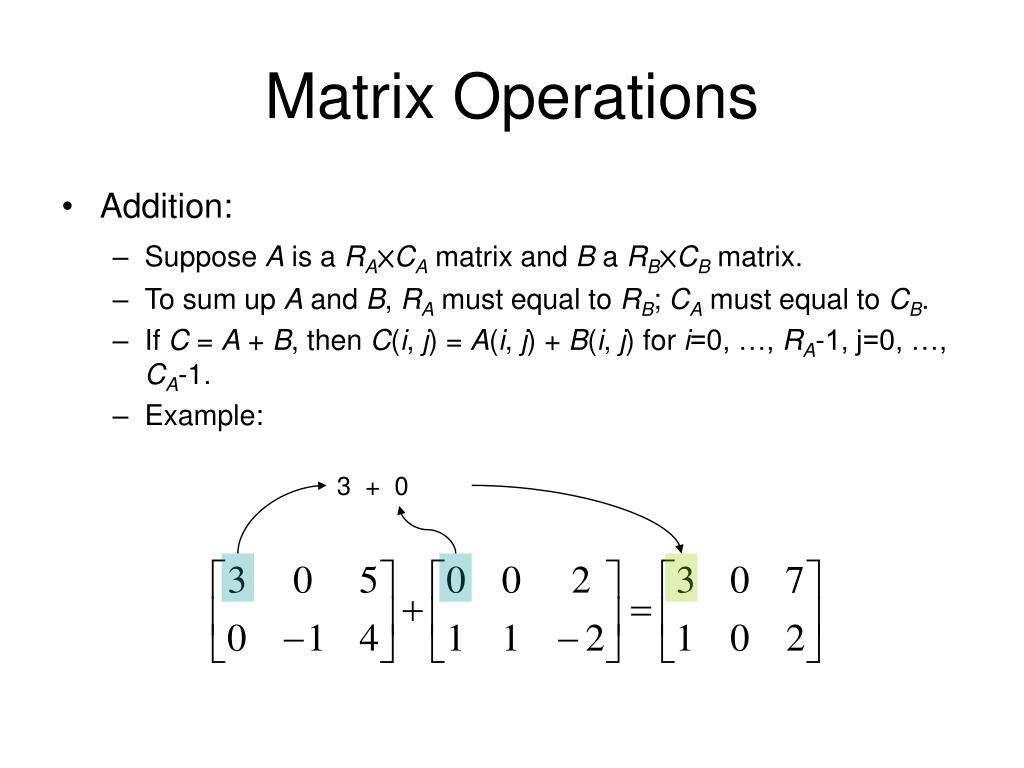 Matrix Operations

• Addition:

– Suppose $A$ is a $R_A \times C_A$ matrix and $B$ a $R_B \times C_B$ matrix.

– To sum up $A$ and $B$, $R_A$ must equal to $R_B$; $C_A$ must equal to $C_B$.

– If $C = A + B$, then $C(i, j) = A(i, j) + B(i, j)$ for $i$=0, …, $R_A$-1, j=0, …, $C_A$-1.

– Example:

3 + 0

$\begin{bmatrix} 3 & 0 & 5 \\ 0 & -1 & 4 \end{bmatrix} + \begin{bmatrix} 0 & 0 & 2 \\ 1 & 1 & -2 \end{bmatrix} = \begin{bmatrix} 3 & 0 & 7 \\ 1 & 0 & 2 \end{bmatrix}$